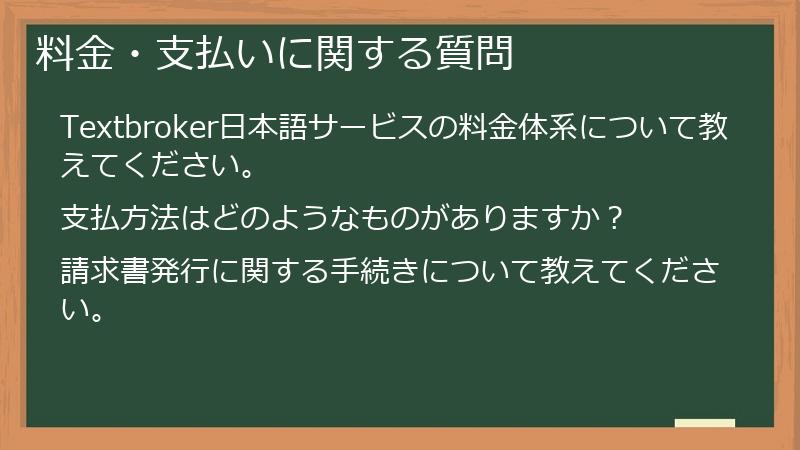 料金・支払いに関する質問

Textbroker日本語サービスの料金体系について教えてください。

支払方法はどのようなものがありますか？

請求書発行に関する手続きについて教えてください。